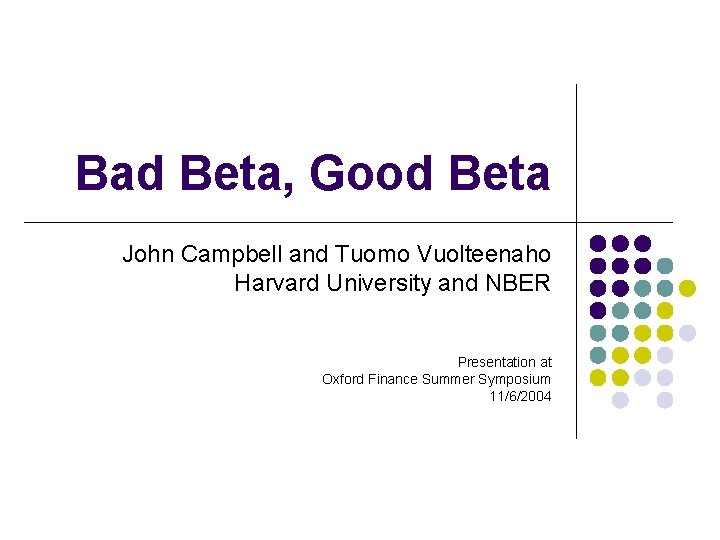 Bad Beta, Good Beta

John Campbell and Tuomo Vuolteenaho
Harvard University and NBER

Presentation at
Oxford Finance Summer Symposium
11/6/2004